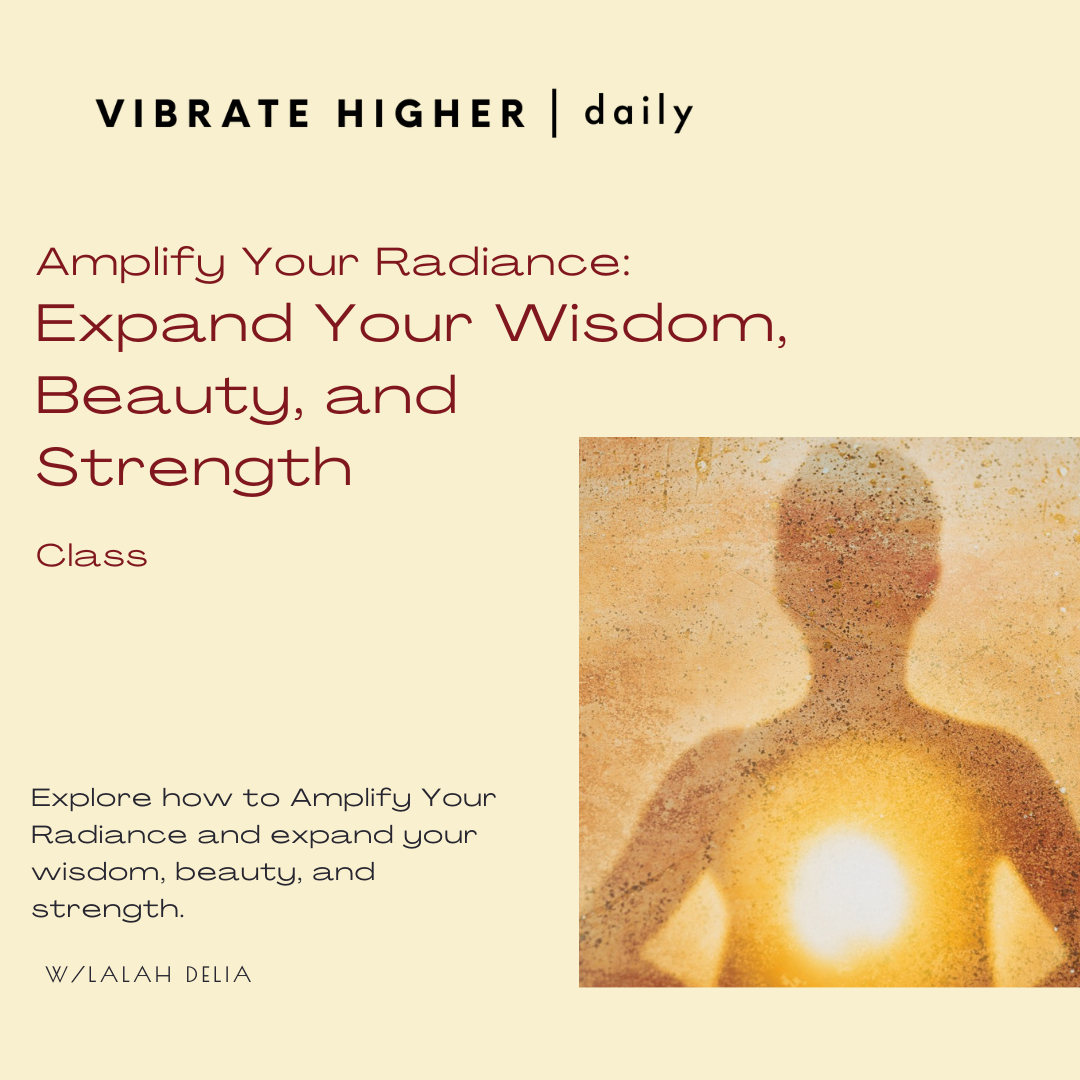 VIBRATE HIGHER | daily

Amplify Your Radiance:
Expand Your Wisdom, Beauty, and Strength

Class

Explore how to Amplify Your Radiance and expand your wisdom, beauty, and strength.

W/LALAH DELIA